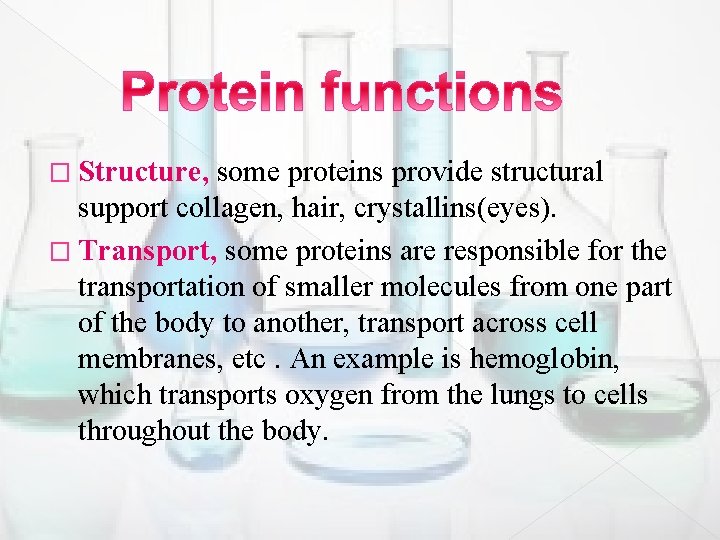 Protein functions

□ Structure, some proteins provide structural support collagen, hair, crystallins(eyes).

□ Transport, some proteins are responsible for the transportation of smaller molecules from one part of the body to another, transport across cell membranes, etc . An example is hemoglobin, which transports oxygen from the lungs to cells throughout the body.